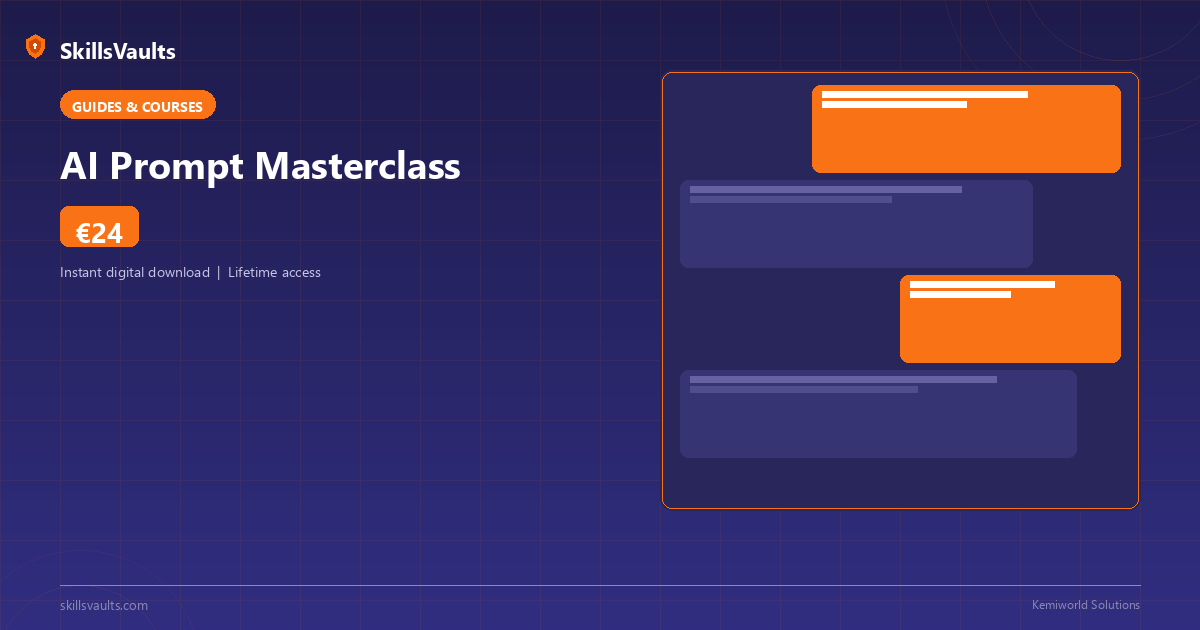 SkillsVaults

GUIDES & COURSES

AI Prompt Masterclass

€24

Instant digital download | Lifetime access

skillsvaults.com

Kemiworld Solutions